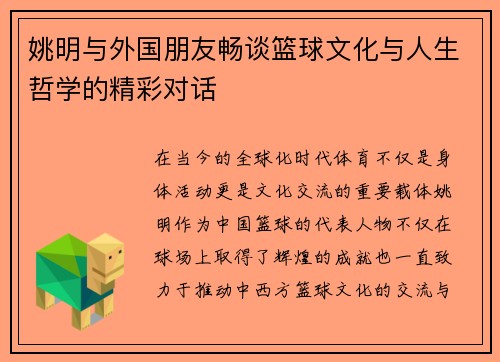 姚明与外国朋友畅谈篮球文化与人生哲学的精彩对话

在当今的全球化时代体育不仅是身体活动更是文化交流的重要载体姚明作为中国篮球的代表人物不仅在球场上取得了辉煌的成就也一直致力于推动中西方篮球文化的交流与